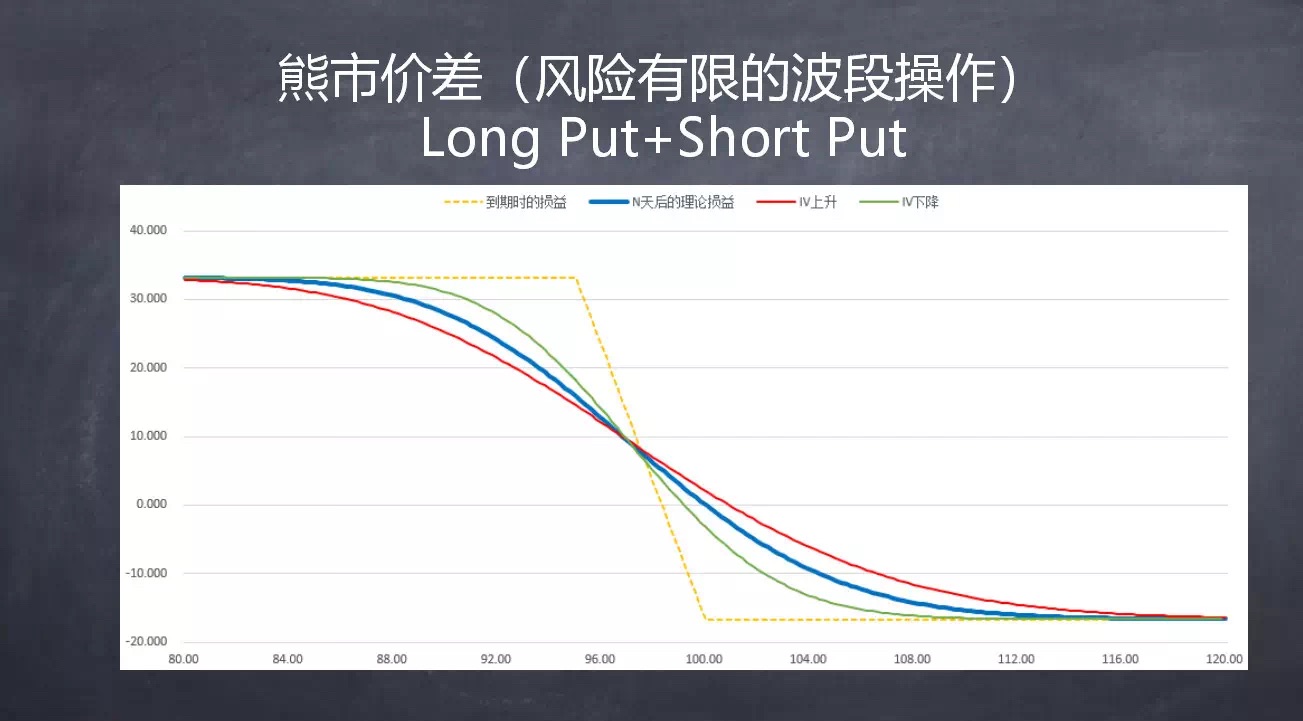 熊市价差（风险有限的波段操作）
Long Put+Short Put

到期时的损益
N天后的理论损益
IV上升
IV下降

40.000
30.000
20.000
10.000
0.000
-10.000
-20.000

80.00
84.00
88.00
92.00
96.00
100.00
104.00
108.00
112.00
116.00
120.00